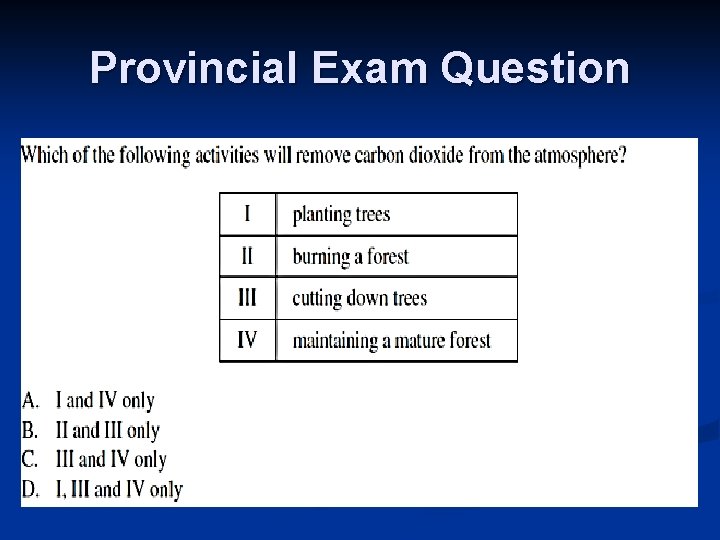 Provincial Exam Question

Which of the following activities will remove carbon dioxide from the atmosphere?

| I | planting trees |
|---|---|
| II | burning a forest |
| III | cutting down trees |
| IV | maintaining a mature forest |

A. I and IV only
B. II and III only
C. III and IV only
D. I, III and IV only